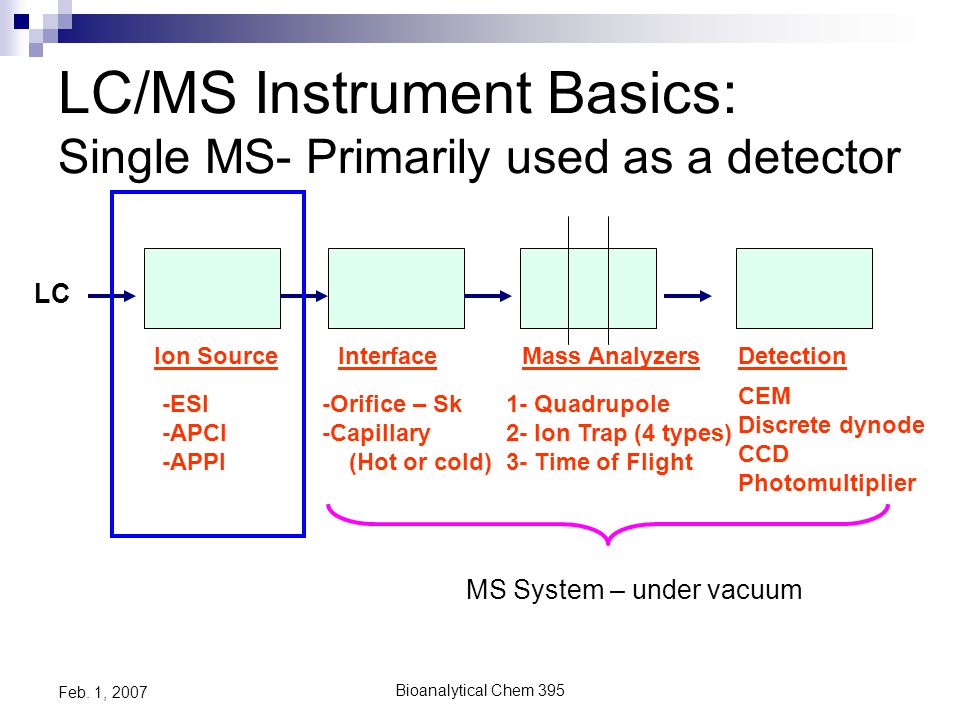 LC/MS Instrument Basics:
Single MS- Primarily used as a detector

LC

Ion Source
-ESI
-APCI
-APPI

Interface
-Orifice – Sk
-Capillary
(Hot or cold)

Mass Analyzers
1- Quadrupole
2- Ion Trap (4 types)
3- Time of Flight

Detection
CEM
Discrete dynode
CCD
Photomultiplier

MS System – under vacuum

Feb. 1, 2007

Bioanalytical Chem 395